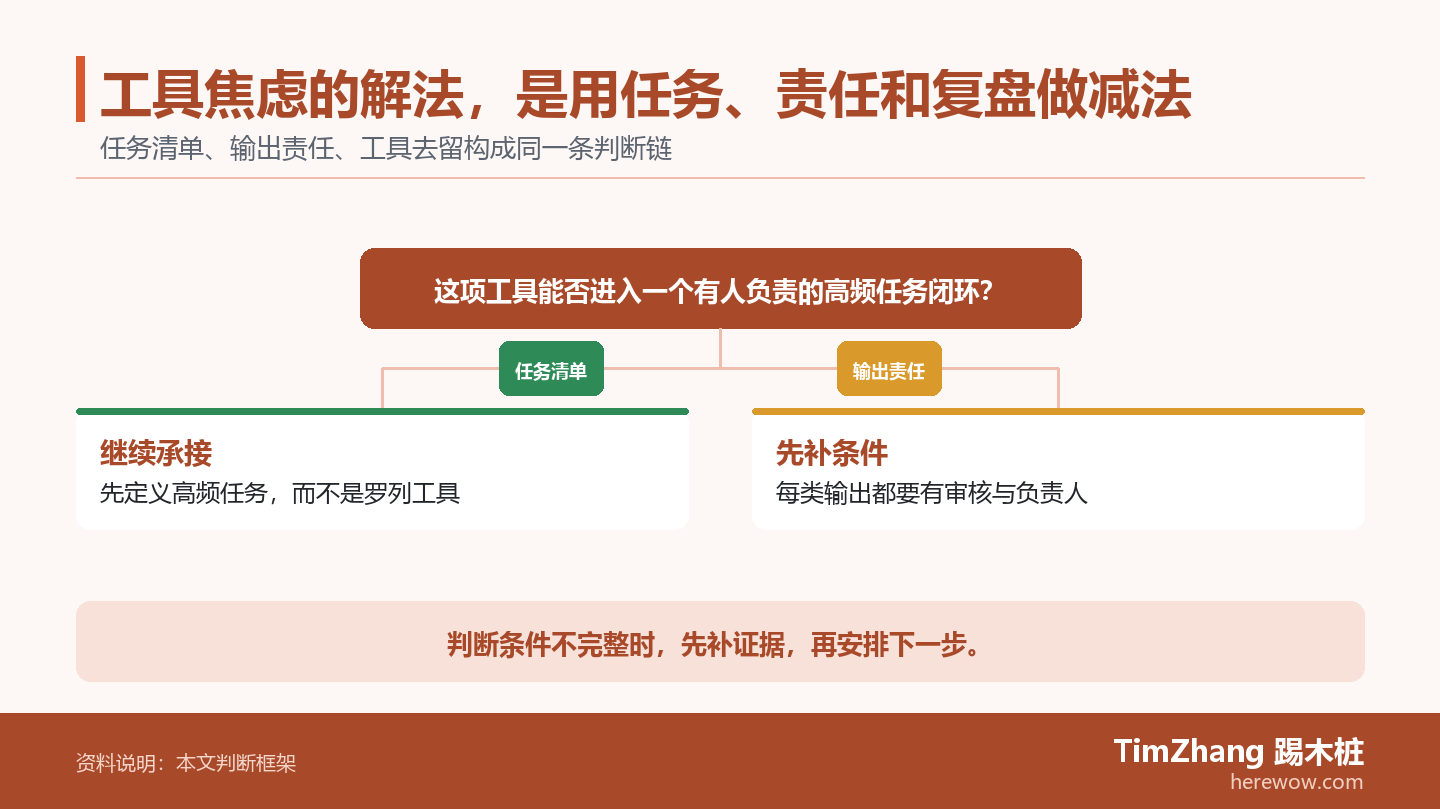 工具焦虑的解法，是用任务、责任和复盘做减法
任务清单、输出责任、工具去留构成同一条判断链

这项工具能否进入一个有人负责的高频任务闭环？

任务清单

输出责任

继续承接
先定义高频任务，而不是罗列工具

先补条件
每类输出都要有审核与负责人

判断条件不完整时，先补证据，再安排下一步。

资料说明：本文判断框架

TimZhang 踢木桩
herewow.com